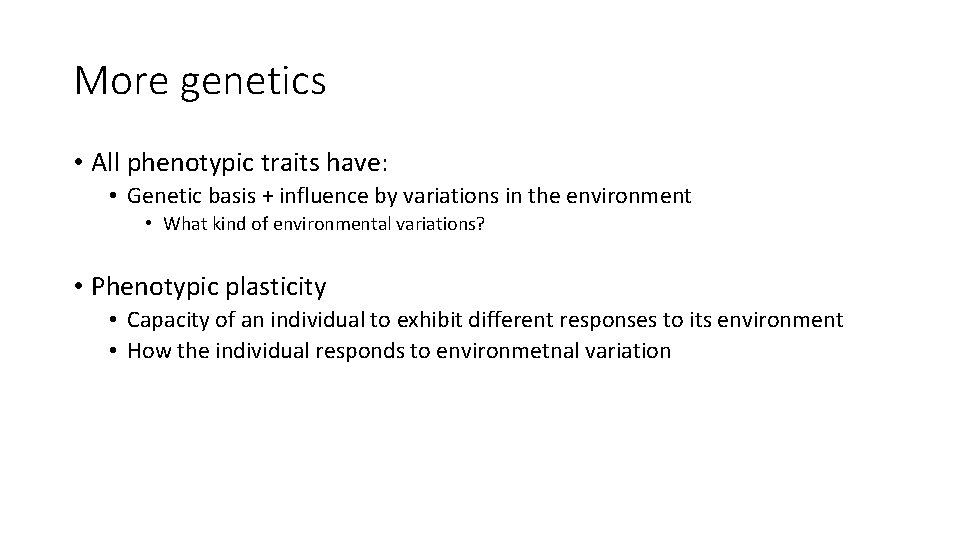 More genetics

• All phenotypic traits have:
  • Genetic basis + influence by variations in the environment
    • What kind of environmental variations?

• Phenotypic plasticity
  • Capacity of an individual to exhibit different responses to its environment
  • How the individual responds to environmetnal variation